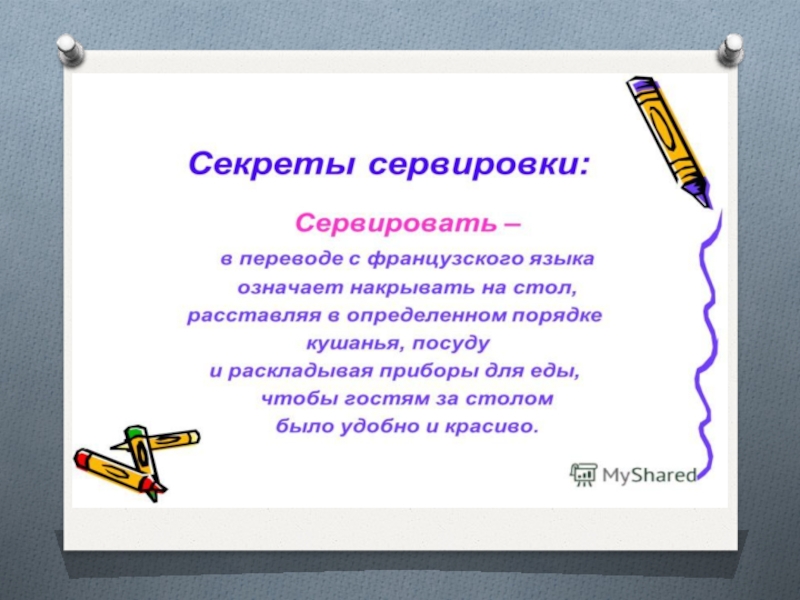 Секреты сервировки:

Сервировать –

в переводе с французского языка означает накрывать на стол, расставляя в определенном порядке кушанья, посуду и раскладывая приборы для еды, чтобы гостям за столом было удобно и красиво.

MyShared